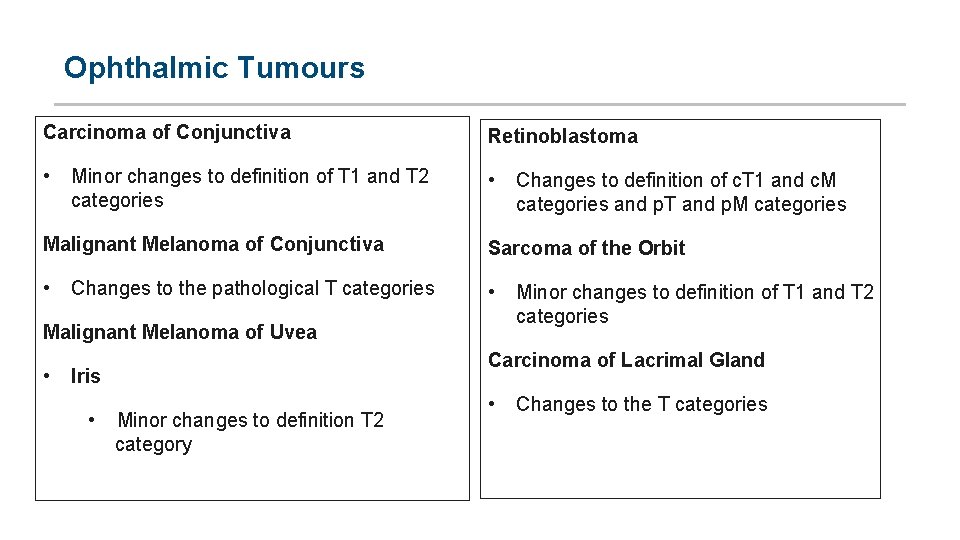 Ophthalmic Tumours

Carcinoma of Conjunctiva

• Minor changes to definition of T1 and T2 categories

Malignant Melanoma of Conjunctiva

• Changes to the pathological T categories

Malignant Melanoma of Uvea

• Iris

• Minor changes to definition T2 category

Retinoblastoma

• Changes to definition of cT1 and cM categories and pT and pM categories

Sarcoma of the Orbit

• Minor changes to definition of T1 and T2 categories

Carcinoma of Lacrimal Gland

• Changes to the T categories